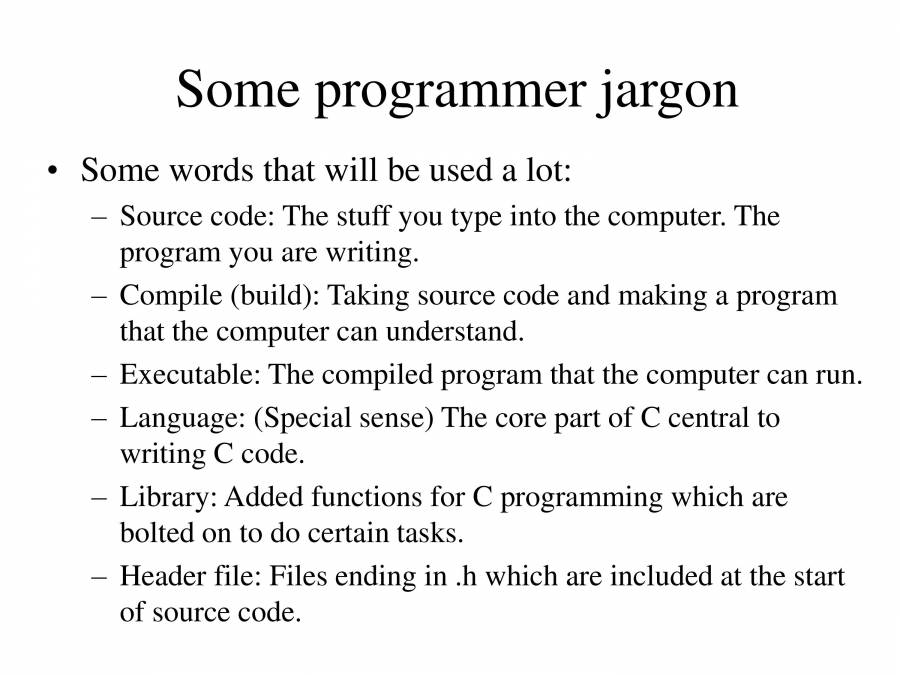 Some programmer jargon

• Some words that will be used a lot:
– Source code: The stuff you type into the computer. The program you are writing.
– Compile (build): Taking source code and making a program that the computer can understand.
– Executable: The compiled program that the computer can run.
– Language: (Special sense) The core part of C central to writing C code.
– Library: Added functions for C programming which are bolted on to do certain tasks.
– Header file: Files ending in .h which are included at the start of source code.